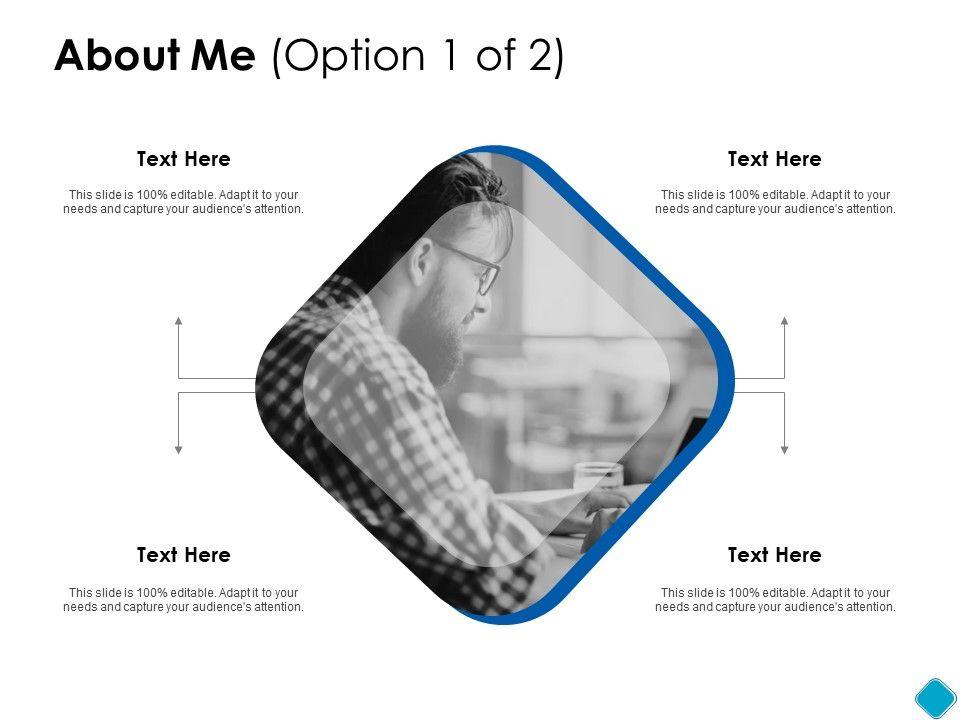 About Me (Option 1 of 2)

Text Here

This slide is 100% editable. Adapt it to your needs and capture your audience's attention.

Text Here

This slide is 100% editable. Adapt it to your needs and capture your audience's attention.

Text Here

This slide is 100% editable. Adapt it to your needs and capture your audience's attention.

Text Here

This slide is 100% editable. Adapt it to your needs and capture your audience's attention.